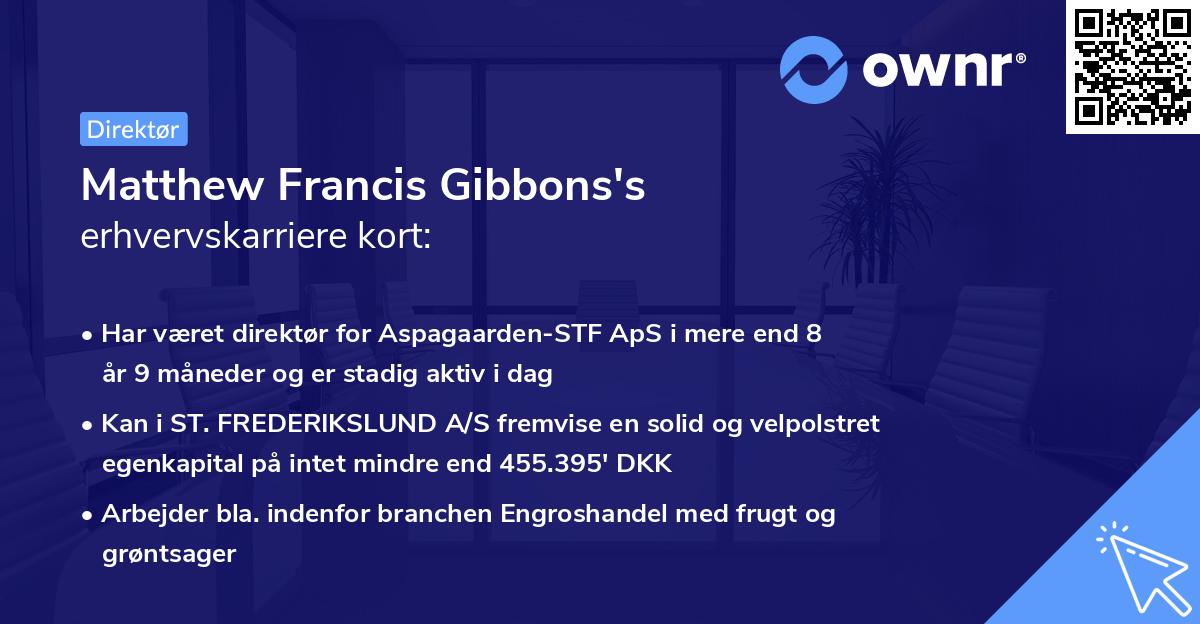 ownr®

Direktør

Matthew Francis Gibbons's erhvervskarriere kort:

• Har været direktør for Aspagaarden-STF ApS i mere end 8 år 9 måneder og er stadig aktiv i dag

• Kan i ST. FREDERIKSLUND A/S fremvise en solid og velpolstret egenkapital på intet mindre end 455.395' DKK

• Arbejder bla. indenfor branchen Engroshandel med frugt og grøntsager